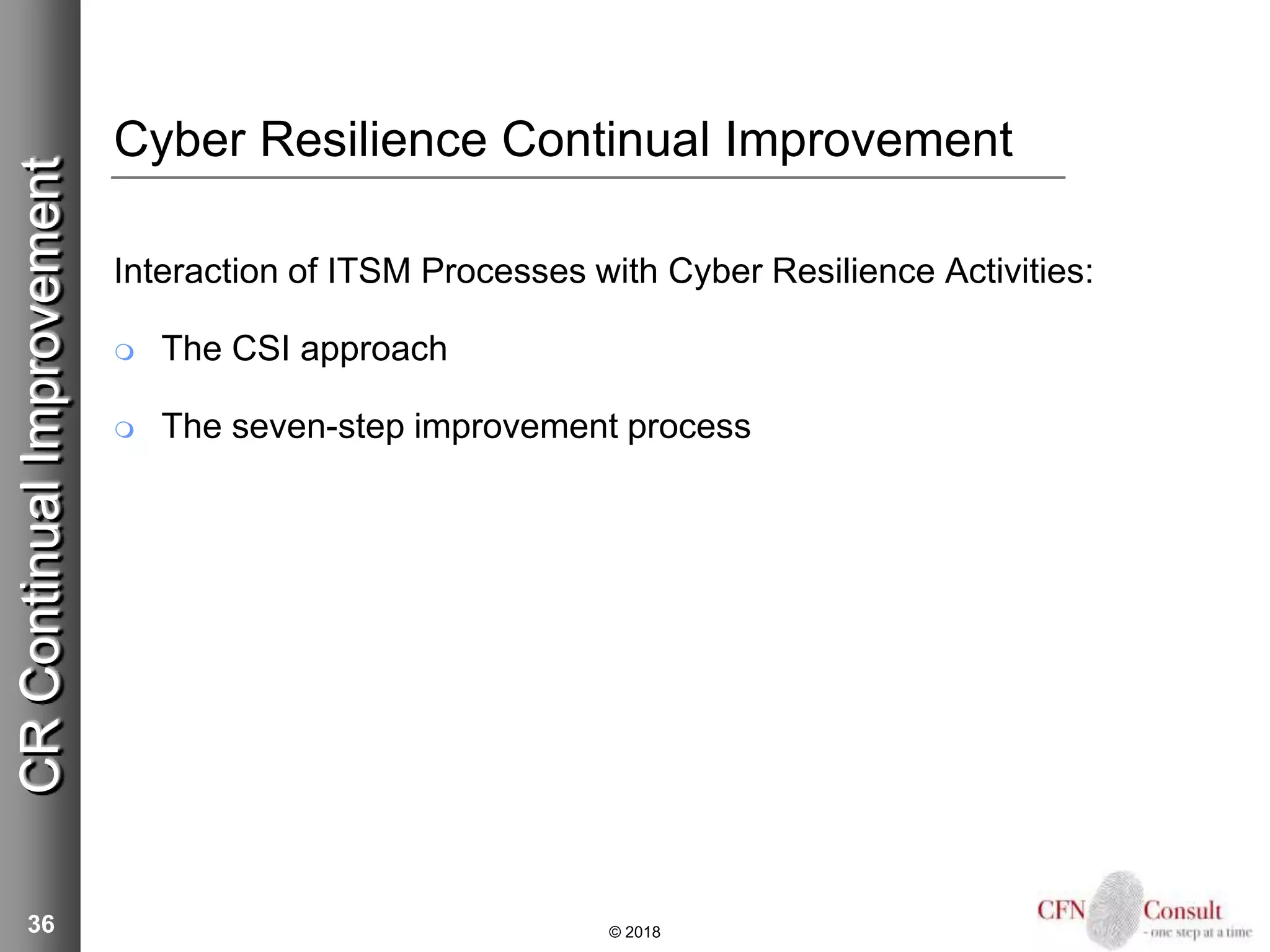 CR Continual Improvement

Cyber Resilience Continual Improvement

Interaction of ITSM Processes with Cyber Resilience Activities:

The CSI approach

The seven-step improvement process

36

© 2018

CFN Consult
- one step at a time